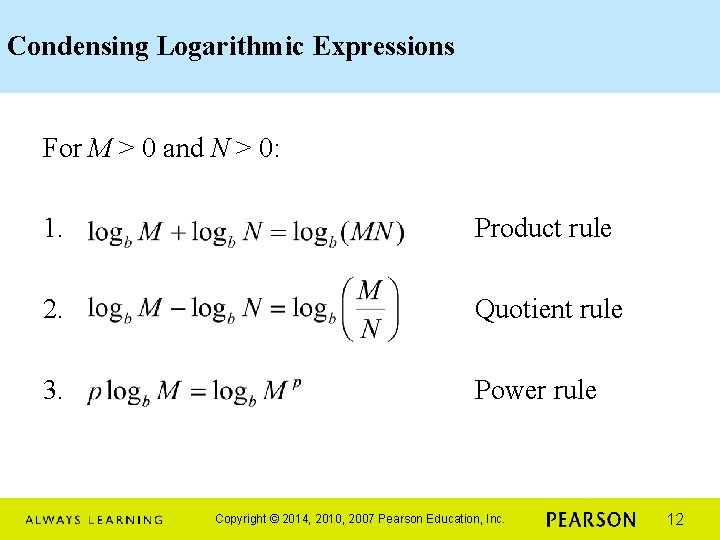 Condensing Logarithmic Expressions

For $M > 0$ and $N > 0$:

1. $\log_b M + \log_b N = \log_b(MN)$ Product rule

2. $\log_b M - \log_b N = \log_b\left(\frac{M}{N}\right)$ Quotient rule

3. $p\log_b M = \log_b M^p$ Power rule

ALWAYS LEARNING Copyright © 2014, 2010, 2007 Pearson Education, Inc. PEARSON 12